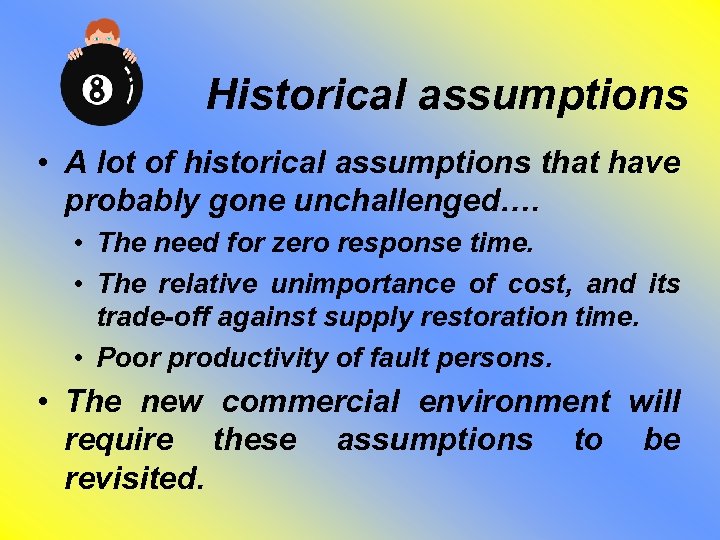 8

Historical assumptions

• A lot of historical assumptions that have probably gone unchallenged….
  • The need for zero response time.
  • The relative unimportance of cost, and its trade-off against supply restoration time.
  • Poor productivity of fault persons.
• The new commercial environment will require these assumptions to be revisited.